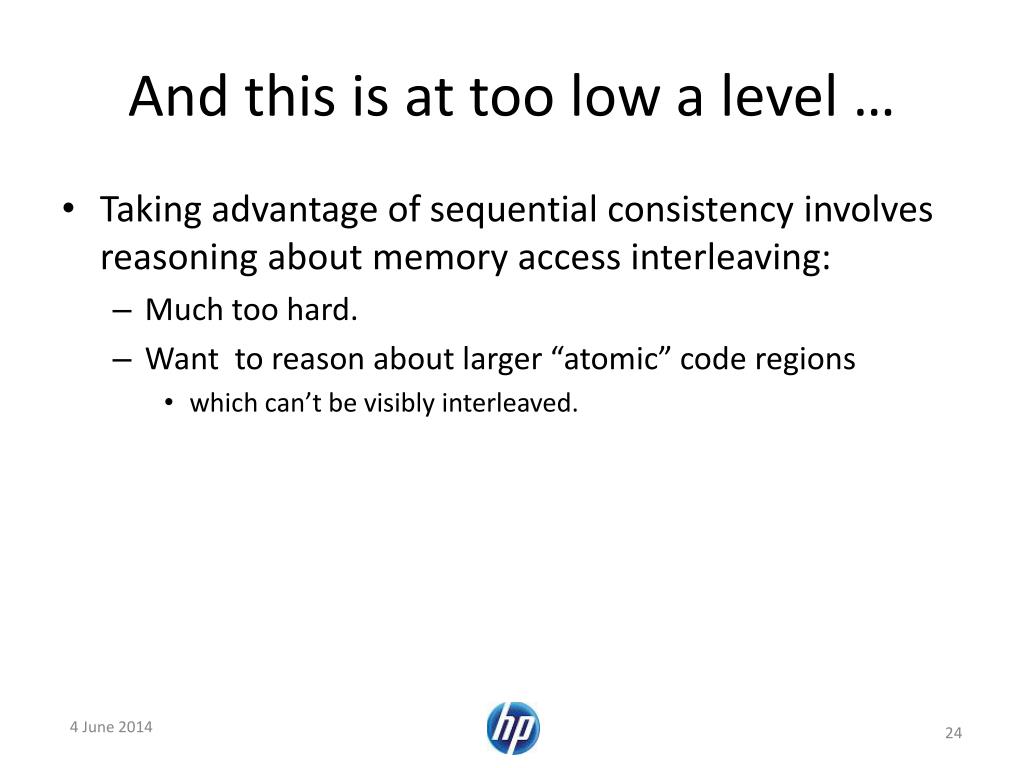 And this is at too low a level …

• Taking advantage of sequential consistency involves reasoning about memory access interleaving:
– Much too hard.
– Want  to reason about larger “atomic” code regions
• which can’t be visibly interleaved.

4 June 2014

hp

24